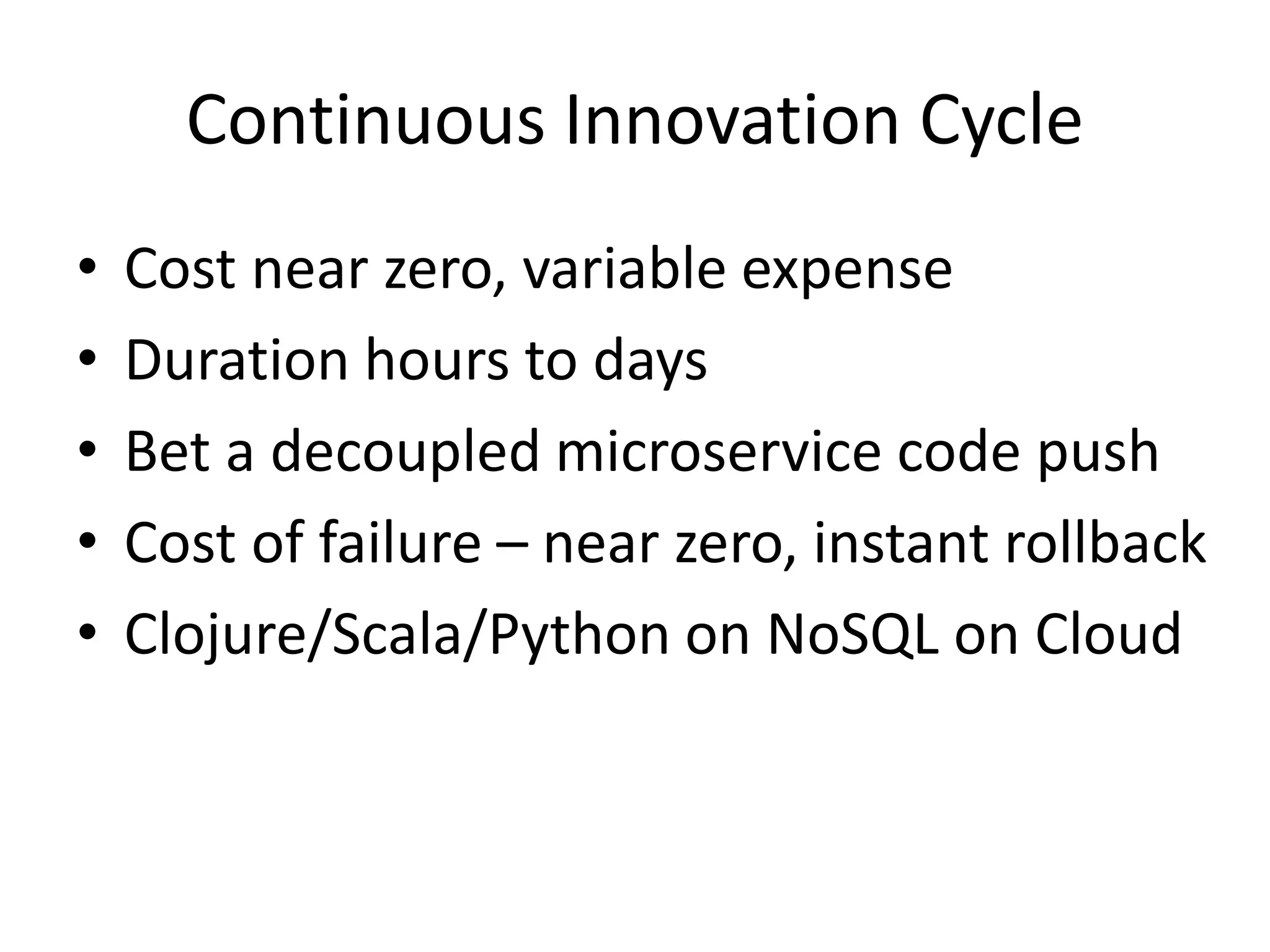 Continuous Innovation Cycle

• Cost near zero, variable expense
• Duration hours to days
• Bet a decoupled microservice code push
• Cost of failure – near zero, instant rollback
• Clojure/Scala/Python on NoSQL on Cloud